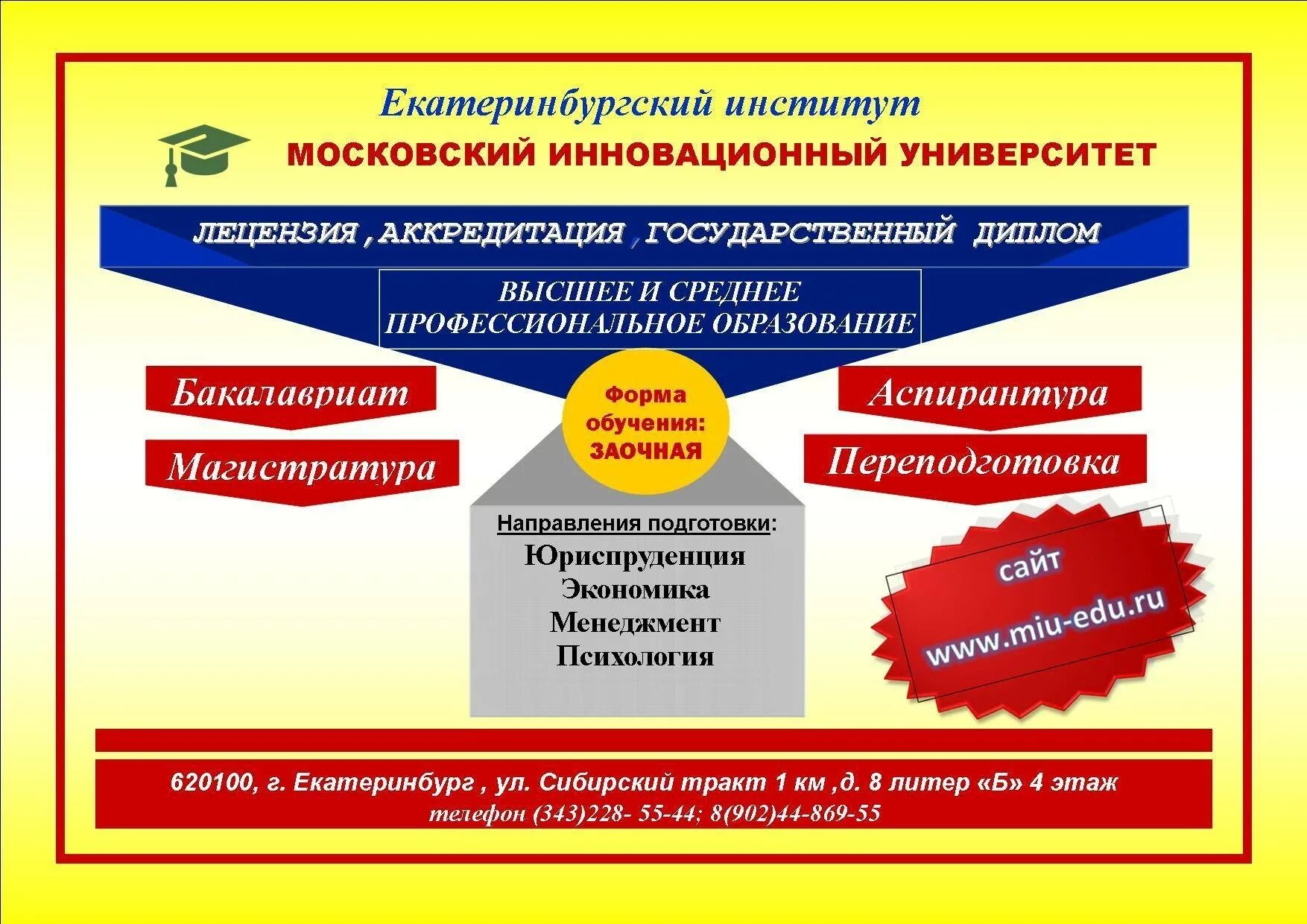 Екатеринбургский институт

МОСКОВСКИЙ ИННОВАЦИОННЫЙ УНИВЕРСИТЕТ

ЛЕЦЕНЗИЯ , АККРЕДИТАЦИЯ , ГОСУДАРСТВЕННЫЙ ДИПЛОМ

ВЫСШЕЕ И СРЕДНЕЕ ПРОФЕССИОНАЛЬНОЕ ОБРАЗОВАНИЕ

Бакалавриат

Магистратура

Форма обучения: ЗАОЧНАЯ

Аспирантура

Переподготовка

Направления подготовки:
Юриспруденция
Экономика
Менеджмент
Психология

сайт
www.miu-edu.ru

620100, г. Екатеринбург , ул. Сибирский тракт 1 км ,д. 8 литер «Б» 4 этаж
телефон (343)228- 55-44; 8(902)44-869-55